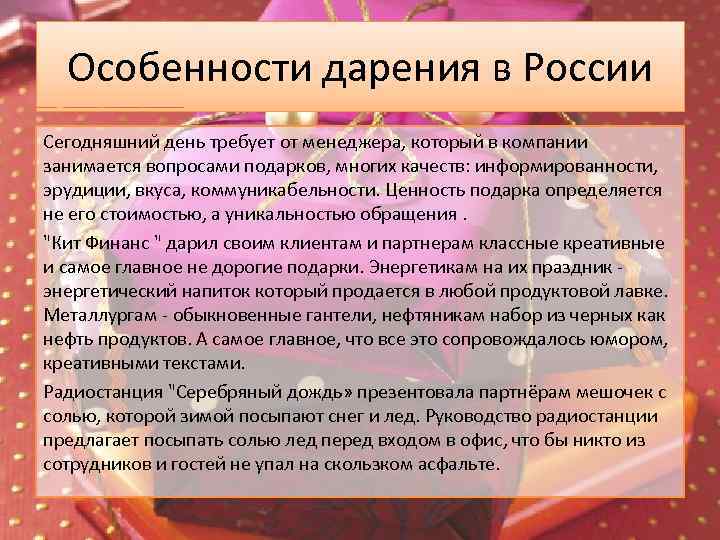 Особенности дарения в России

Сегодняшний день требует от менеджера, который в компании занимается вопросами подарков, многих качеств: информированности, эрудиции, вкуса, коммуникабельности. Ценность подарка определяется не его стоимостью, а уникальностью обращения .

"Кит Финанс " дарил своим клиентам и партнерам классные креативные и самое главное не дорогие подарки. Энергетикам на их праздник - энергетический напиток который продается в любой продуктовой лавке. Металлургам - обыкновенные гантели, нефтяникам набор из черных как нефть продуктов. А самое главное, что все это сопровождалось юмором, креативными текстами.

Радиостанция "Серебряный дождь» презентовала партнёрам мешочек с солью, которой зимой посыпают снег и лед. Руководство радиостанции предлагает посыпать солью лед перед входом в офис, что бы никто из сотрудников и гостей не упал на скользком асфальте.